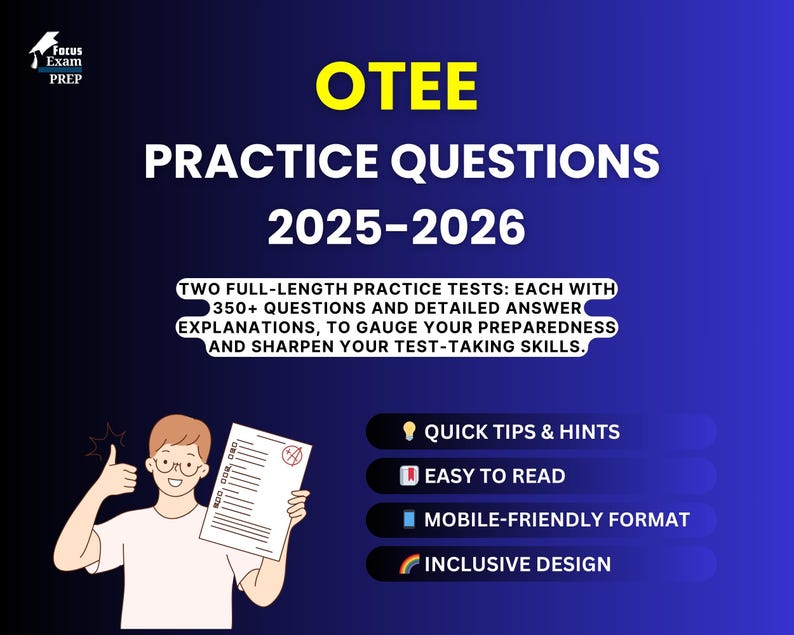 Focus Exam PREP

OTEE

PRACTICE QUESTIONS

2025-2026

TWO FULL-LENGTH PRACTICE TESTS: EACH WITH 350+ QUESTIONS AND DETAILED ANSWER EXPLANATIONS, TO GAUGE YOUR PREPAREDNESS AND SHARPEN YOUR TEST-TAKING SKILLS.

A+

💡 QUICK TIPS & HINTS

📖 EASY TO READ

📱 MOBILE-FRIENDLY FORMAT

🌈 INCLUSIVE DESIGN